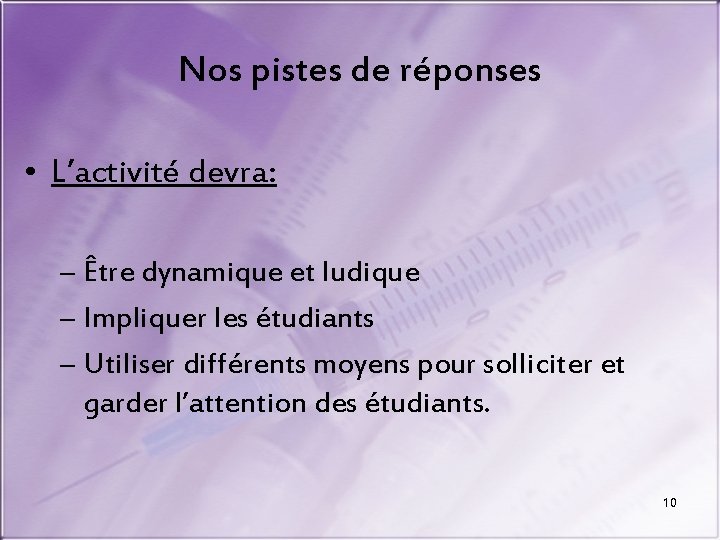 Nos pistes de réponses

• L'activité devra:

– Être dynamique et ludique
– Impliquer les étudiants
– Utiliser différents moyens pour solliciter et garder l'attention des étudiants.

10